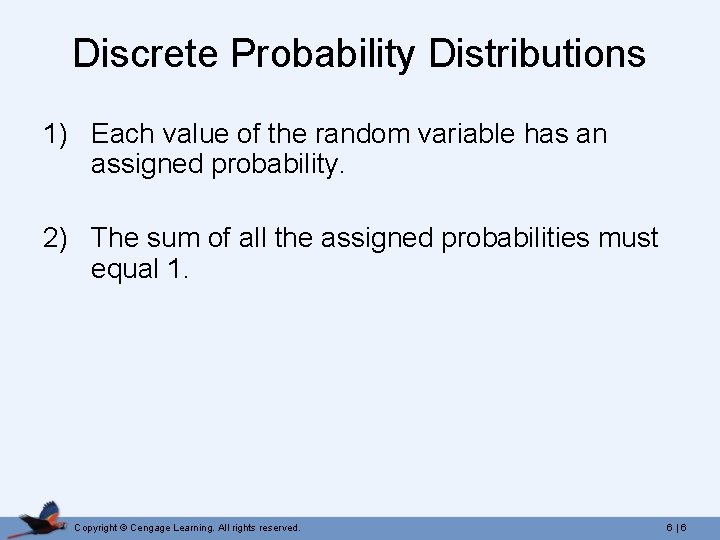 Discrete Probability Distributions

1) Each value of the random variable has an assigned probability.

2) The sum of all the assigned probabilities must equal 1.

Copyright © Cengage Learning. All rights reserved.

6 | 6